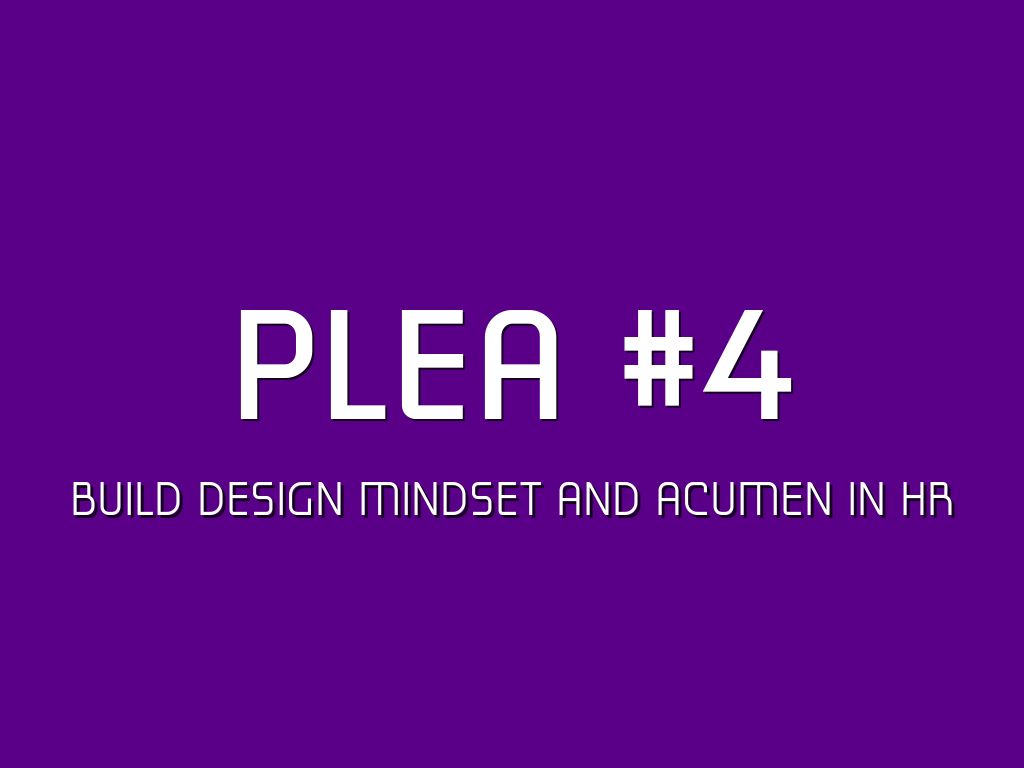 PLEA #4

BUILD DESIGN MINDSET AND ACUMEN IN HR